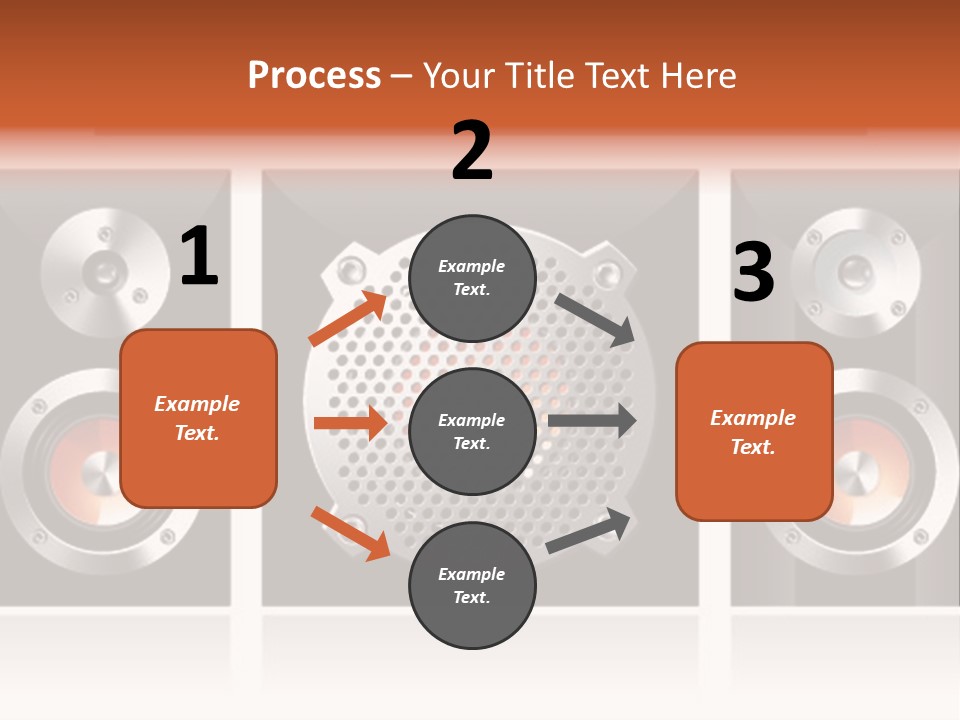 Process – Your Title Text Here

1

Example Text.

2

Example Text.

Example Text.

Example Text.

3

Example Text.